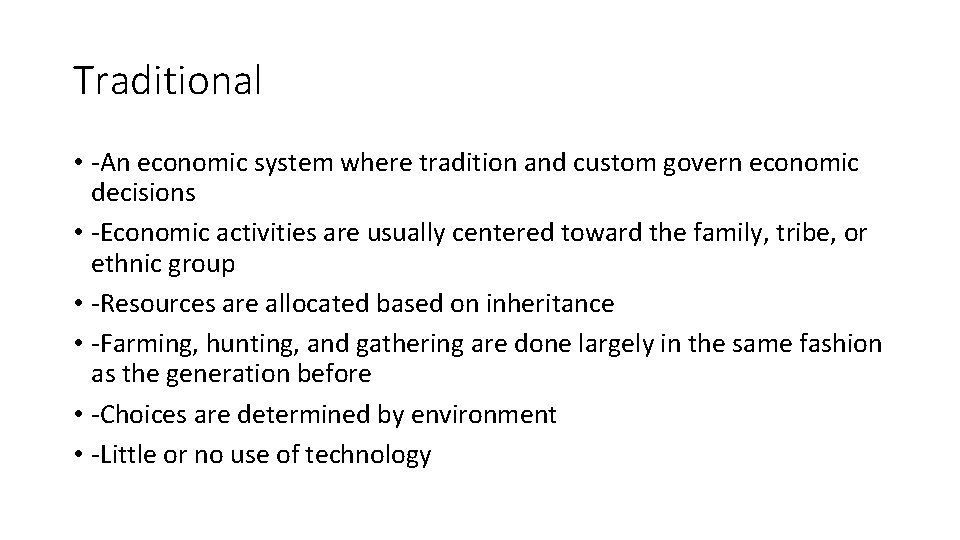 Traditional

• -An economic system where tradition and custom govern economic decisions
• -Economic activities are usually centered toward the family, tribe, or ethnic group
• -Resources are allocated based on inheritance
• -Farming, hunting, and gathering are done largely in the same fashion as the generation before
• -Choices are determined by environment
• -Little or no use of technology